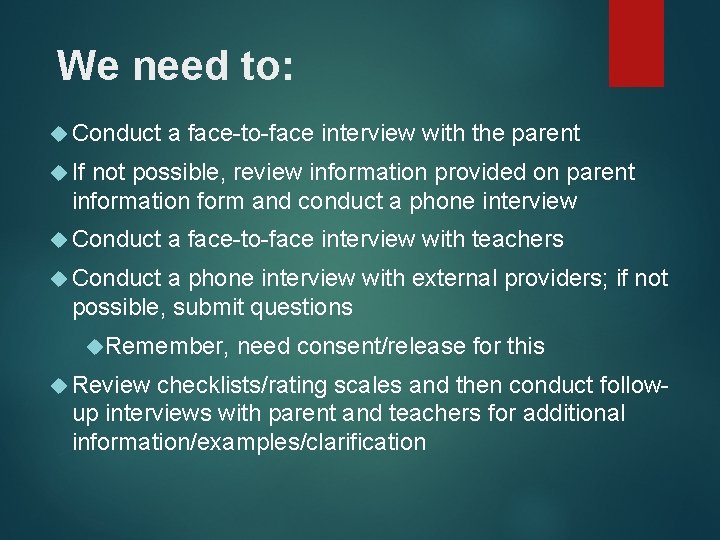 We need to:

Conduct a face-to-face interview with the parent

If not possible, review information provided on parent information form and conduct a phone interview

Conduct a face-to-face interview with teachers

Conduct a phone interview with external providers; if not possible, submit questions

Remember, need consent/release for this

Review checklists/rating scales and then conduct follow-up interviews with parent and teachers for additional information/examples/clarification